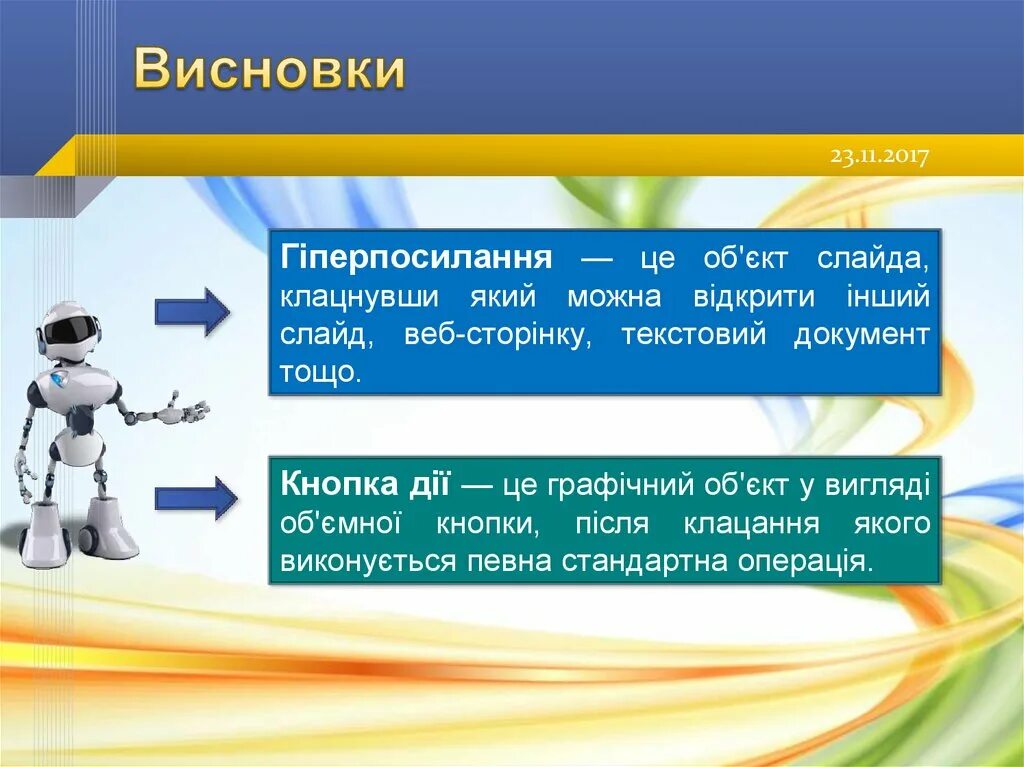 Висновки

23.11.2017

Гіперпосилання — це об'єкт слайда, клацнувши який можна відкрити інший слайд, веб-сторінку, текстовий документ тощо.

Кнопка дії — це графічний об'єкт у вигляді об'ємної кнопки, після клацання якого виконується певна стандартна операція.